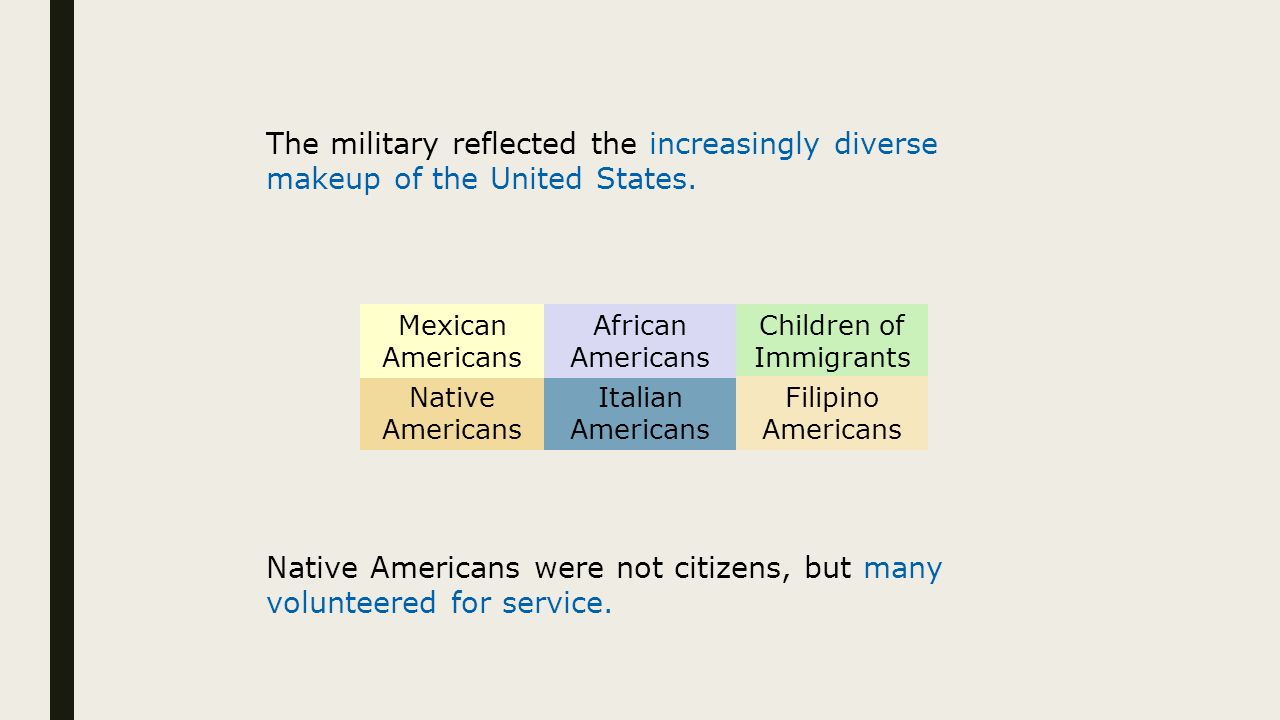 The military reflected the increasingly diverse makeup of the United States.

| Mexican Americans | African Americans | Children of Immigrants |
|---|---|---|
| Native Americans | Italian Americans | Filipino Americans |

Native Americans were not citizens, but many volunteered for service.